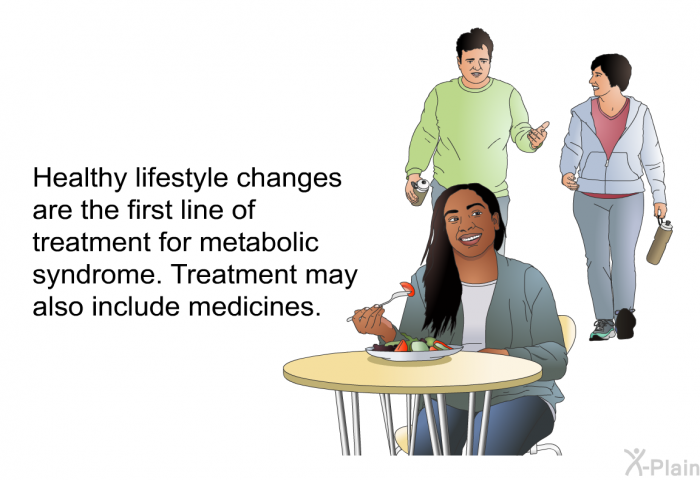 Healthy lifestyle changes are the first line of treatment for metabolic syndrome. Treatment may also include medicines.

X-Plain